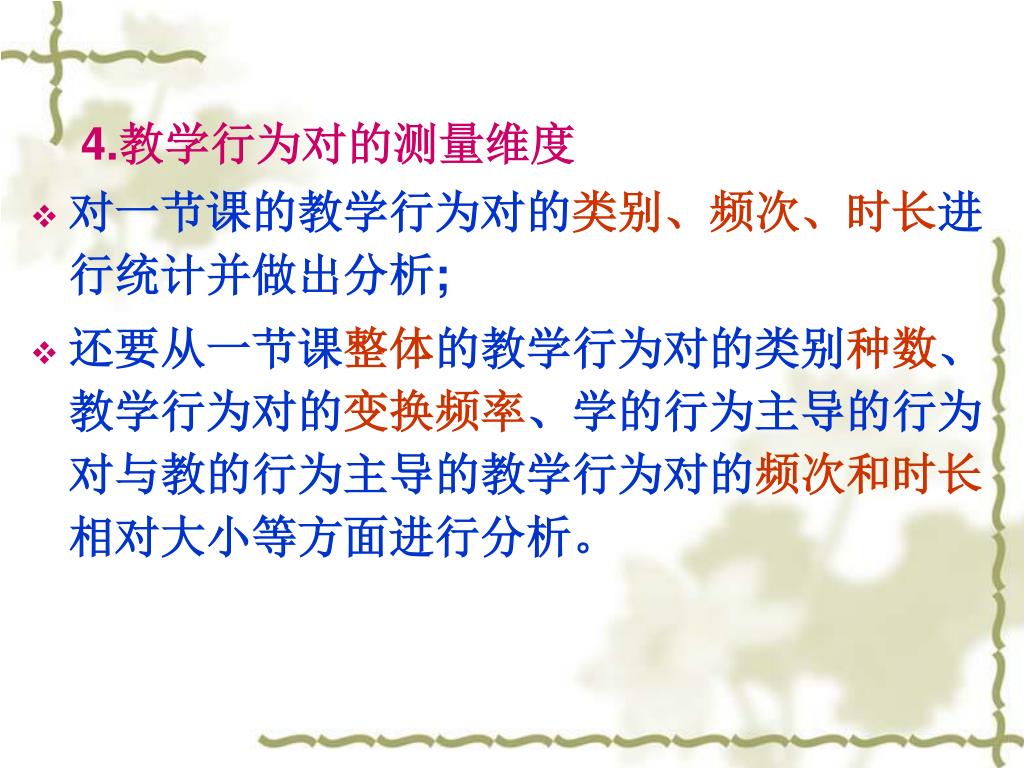 4.教学行为对的测量维度

❖ 对一节课的教学行为对的类别、频次、时长进行统计并做出分析;

❖ 还要从一节课整体的教学行为对的类别种数、教学行为对的变换频率、学的行为主导的行为对与教的行为主导的教学行为对的频次和时长相对大小等方面进行分析。